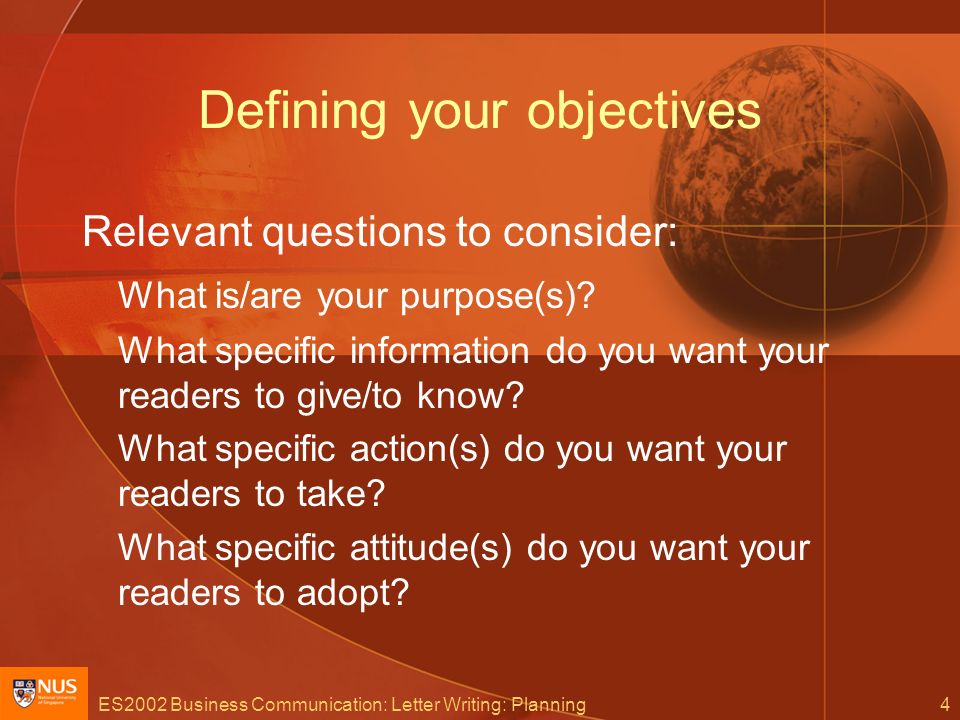 Defining your objectives

Relevant questions to consider:

What is/are your purpose(s)?

What specific information do you want your readers to give/to know?

What specific action(s) do you want your readers to take?

What specific attitude(s) do you want your readers to adopt?

NUS National University of Singapore

ES2002 Business Communication: Letter Writing: Planning

4